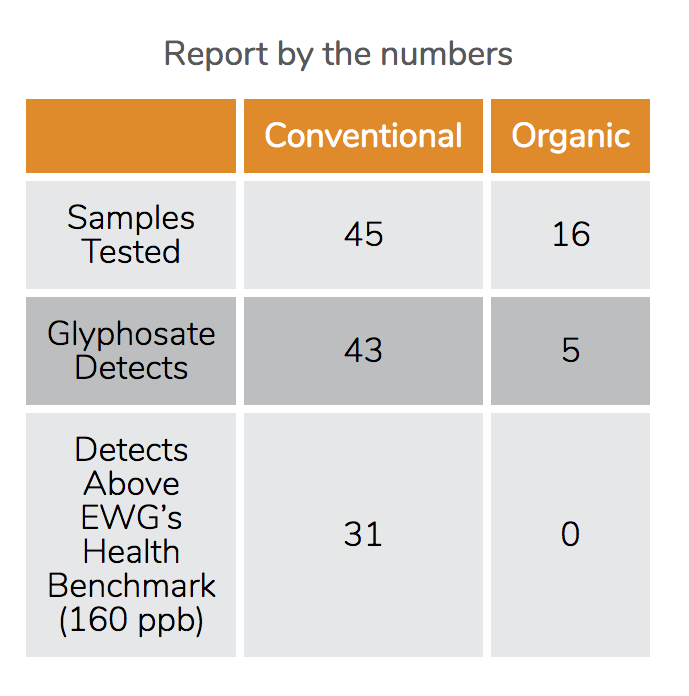 Report by the numbers

| | Conventional | Organic |
|---|---|---|
| Samples Tested | 45 | 16 |
| Glyphosate Detects | 43 | 5 |
| Detects Above EWG's Health Benchmark (160 ppb) | 31 | 0 |